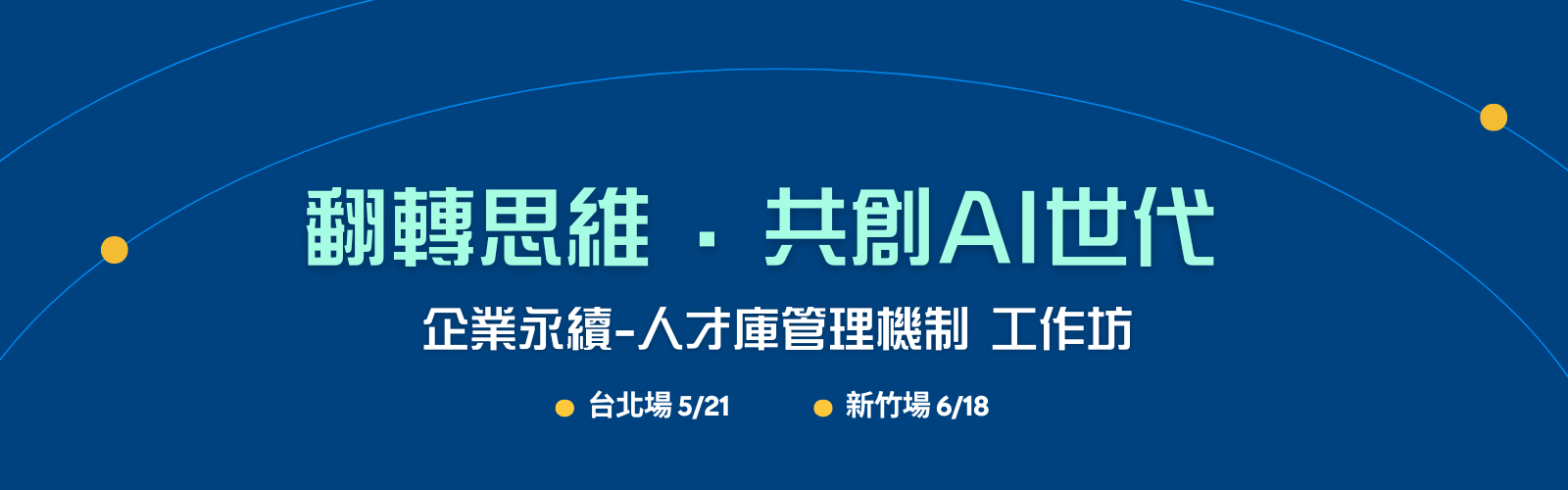 翻轉思維 · 共創AI世代

企業永續-人才庫管理機制 工作坊

台北場 5/21

新竹場 6/18